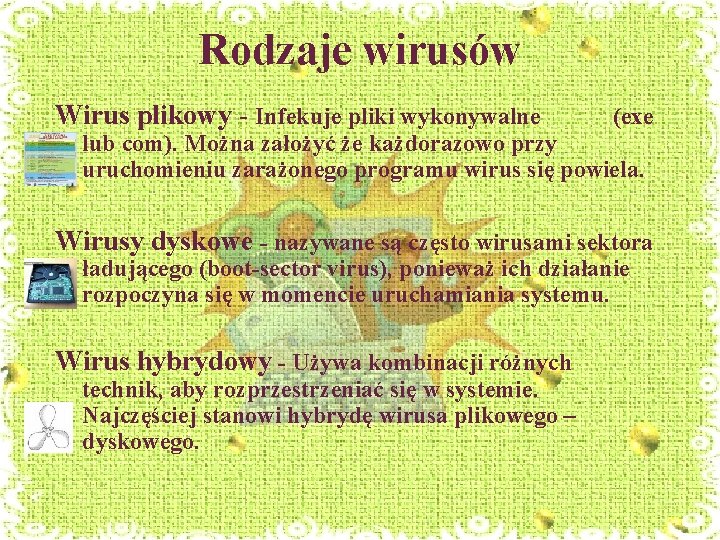 Rodzaje wirusów

Wirus plikowy - Infekuje pliki wykonywalne (exe lub com). Można założyć że każdorazowo przy uruchomieniu zarażonego programu wirus się powiela.

Wirusy dyskowe - nazywane są często wirusami sektora ładującego (boot-sector virus), ponieważ ich działanie rozpoczyna się w momencie uruchamiania systemu.

Wirus hybrydowy - Używa kombinacji różnych technik, aby rozprzestrzeniać się w systemie. Najczęściej stanowi hybrydę wirusa plikowego – dyskowego.